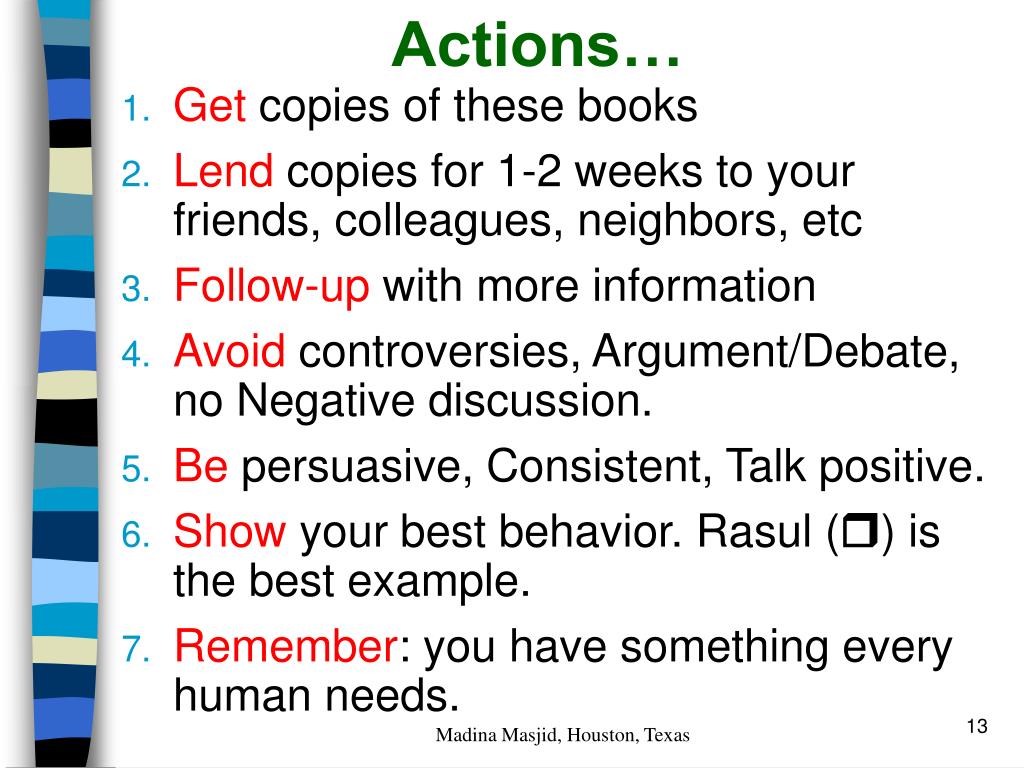 Actions…

1. Get copies of these books
2. Lend copies for 1-2 weeks to your friends, colleagues, neighbors, etc
3. Follow-up with more information
4. Avoid controversies, Argument/Debate, no Negative discussion.
5. Be persuasive, Consistent, Talk positive.
6. Show your best behavior. Rasul (❒) is the best example.
7. Remember: you have something every human needs.

Madina Masjid, Houston, Texas

13